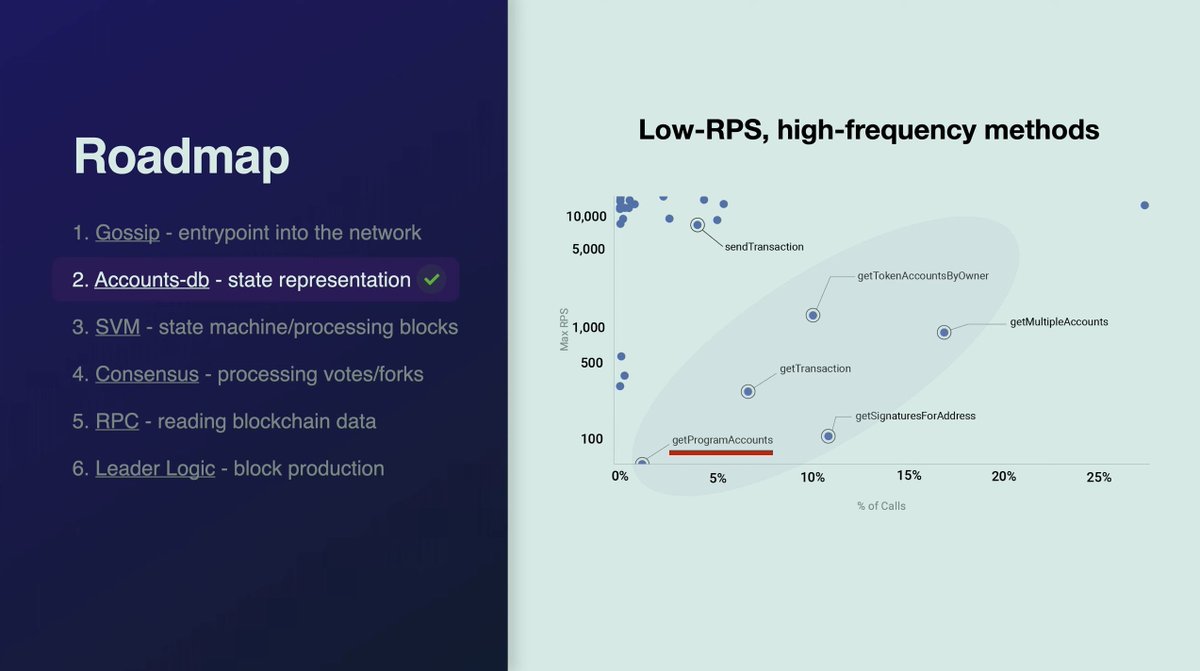 Roadmap

1. Gossip - entrypoint into the network
2. Accounts-db - state representation
3. SVM - state machine/processing blocks
4. Consensus - processing votes/forks
5. RPC - reading blockchain data
6. Leader Logic - block production

Low-RPS, high-frequency methods

10,000
5,000
1,000
500
100
Max RPS

sendTransaction
getTokenAccountsByOwner
getMultipleAccounts
getTransaction
getSignaturesForAddress
getProgramAccounts

0%
5%
10%
15%
20%
25%
% of Calls